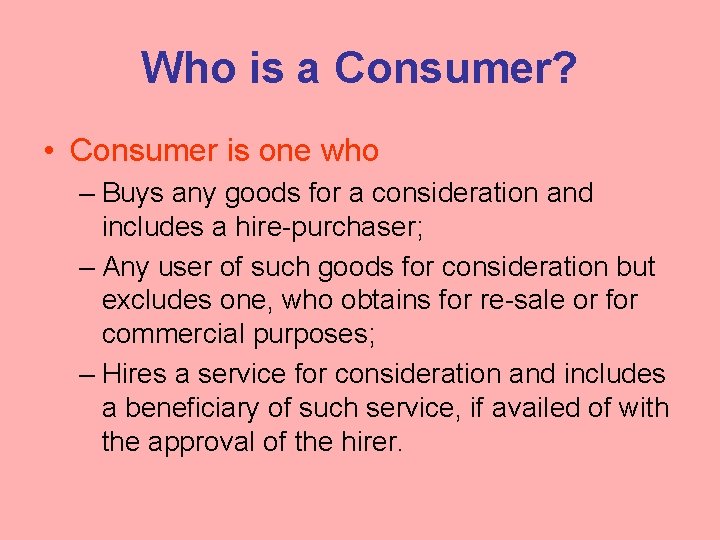 Who is a Consumer?

• Consumer is one who

– Buys any goods for a consideration and includes a hire-purchaser;

– Any user of such goods for consideration but excludes one, who obtains for re-sale or for commercial purposes;

– Hires a service for consideration and includes a beneficiary of such service, if availed of with the approval of the hirer.